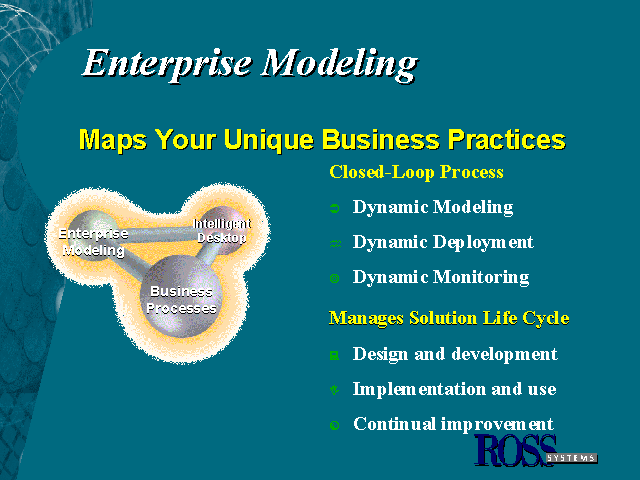 Enterprise Modeling

Maps Your Unique Business Practices

Enterprise Modeling

Intelligent Desktop

Business Processes

Closed-Loop Process

Dynamic Modeling

Dynamic Deployment

Dynamic Monitoring

Manages Solution Life Cycle

Design and development

Implementation and use

Continual improvement

ROSS SYSTEMS